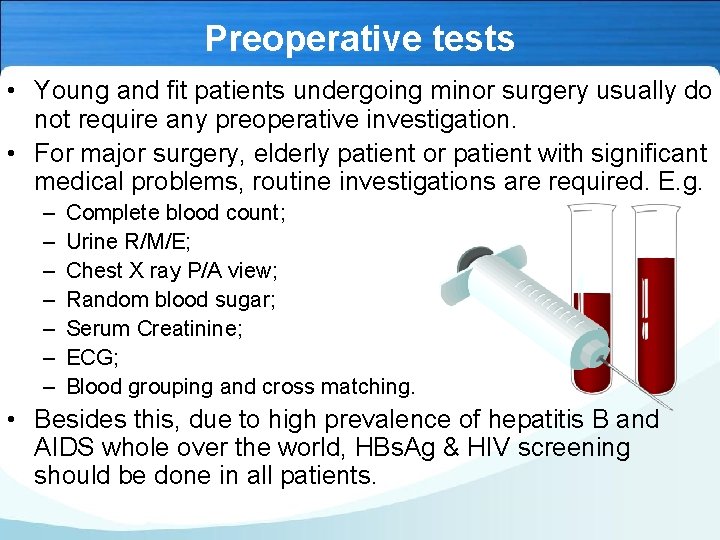 Preoperative tests

• Young and fit patients undergoing minor surgery usually do not require any preoperative investigation.

• For major surgery, elderly patient or patient with significant medical problems, routine investigations are required. E.g.
  – Complete blood count;
  – Urine R/M/E;
  – Chest X ray P/A view;
  – Random blood sugar;
  – Serum Creatinine;
  – ECG;
  – Blood grouping and cross matching.

• Besides this, due to high prevalence of hepatitis B and AIDS whole over the world, HBsAg & HIV screening should be done in all patients.